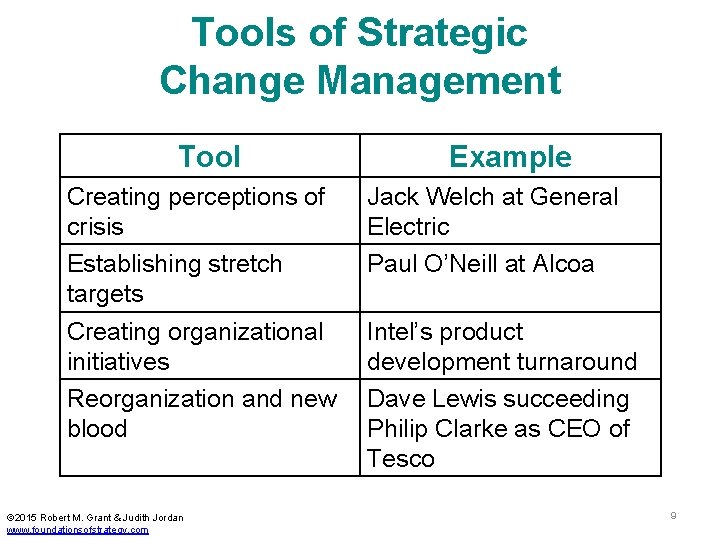 Tools of Strategic Change Management

| Tool | Example |
|---|---|
| Creating perceptions of crisis | Jack Welch at General Electric |
| Establishing stretch targets | Paul O'Neill at Alcoa |
| Creating organizational initiatives | Intel's product development turnaround |
| Reorganization and new blood | Dave Lewis succeeding Philip Clarke as CEO of Tesco |

©2015 Robert M. Grant & Judith Jordan
www.foundationsofstrategy.com

9